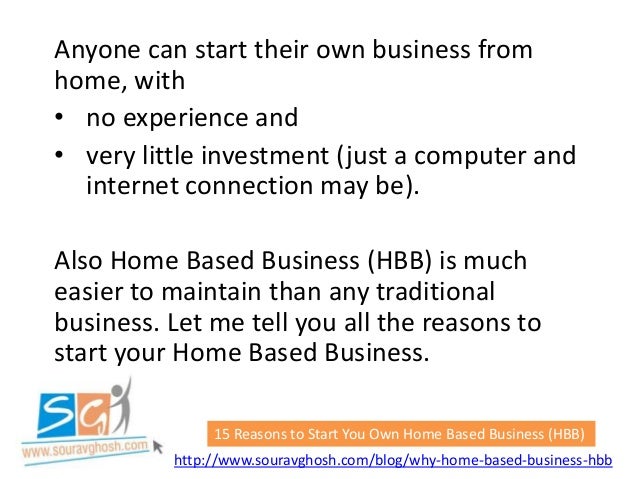 Anyone can start their own business from home, with

• no experience and
• very little investment (just a computer and internet connection may be).

Also Home Based Business (HBB) is much easier to maintain than any traditional business. Let me tell you all the reasons to start your Home Based Business.

SG

www.souravghosh.com

15 Reasons to Start You Own Home Based Business (HBB)

http://www.souravghosh.com/blog/why-home-based-business-hbb